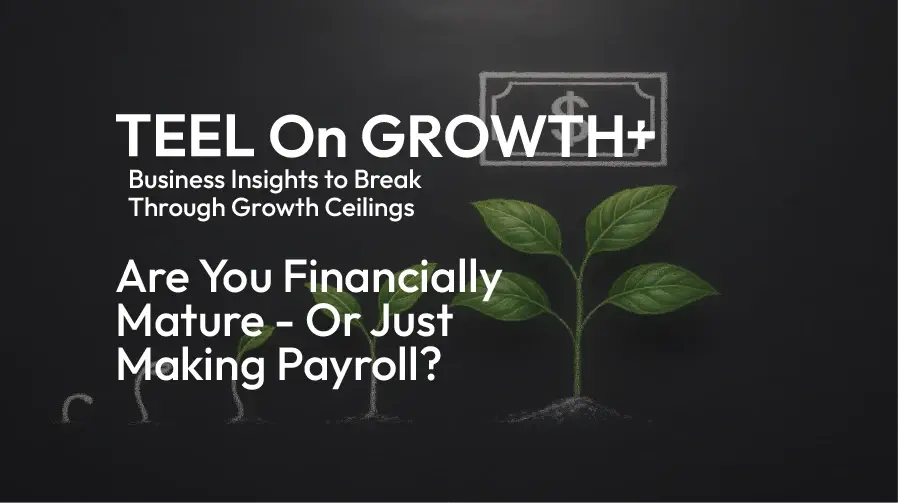 $
TEEL On GROWTH+
Business Insights to Break Through Growth Ceilings

Are You Financially Mature - Or Just Making Payroll?